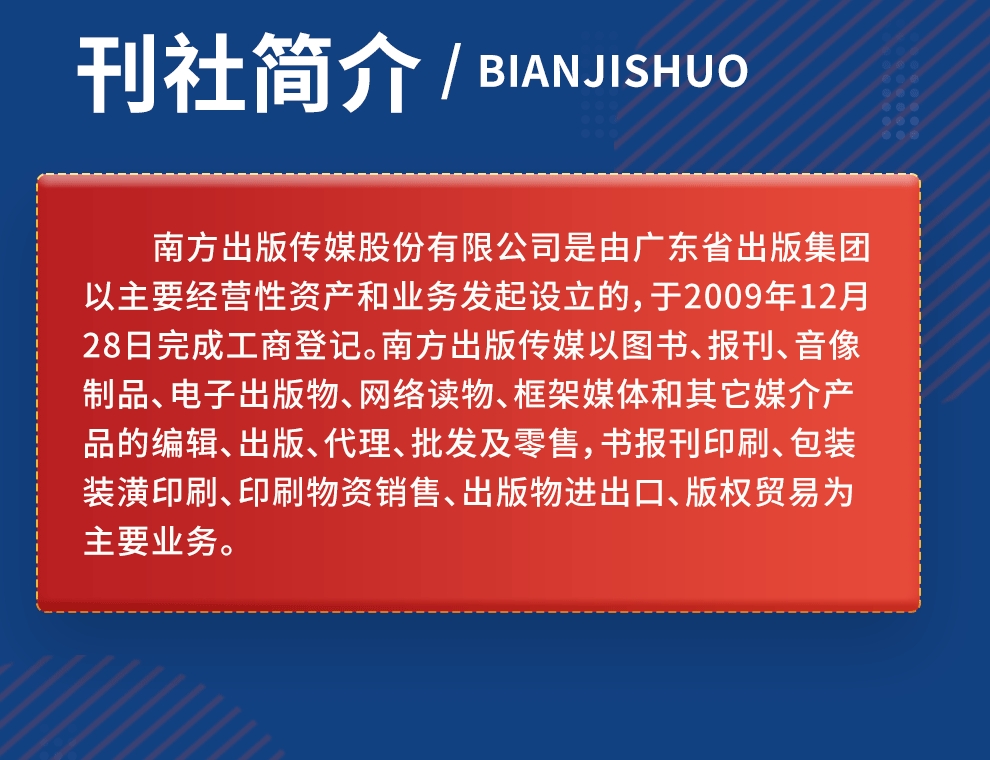 刊社简介 / BIANJISHUO

南方出版传媒股份有限公司是由广东省出版集团以主要经营性资产和业务发起设立的，于2009年12月28日完成工商登记。南方出版传媒以图书、报刊、音像制品、电子出版物、网络读物、框架媒体和其它媒介产品的编辑、出版、代理、批发及零售，书报刊印刷、包装装潢印刷、印刷物资销售、出版物进出口、版权贸易为主要业务。